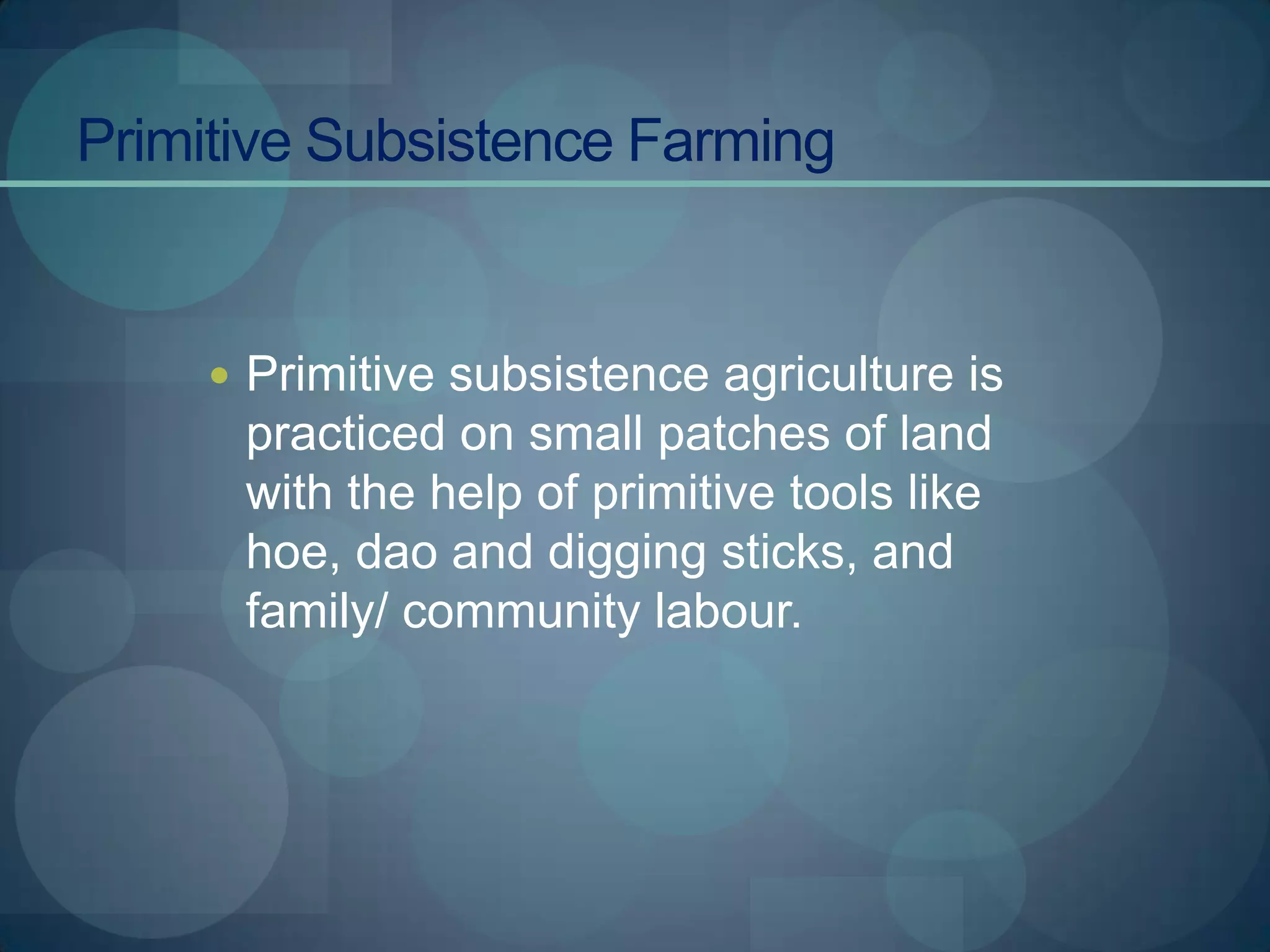 Primitive Subsistence Farming

• Primitive subsistence agriculture is practiced on small patches of land with the help of primitive tools like hoe, dao and digging sticks, and family/ community labour.